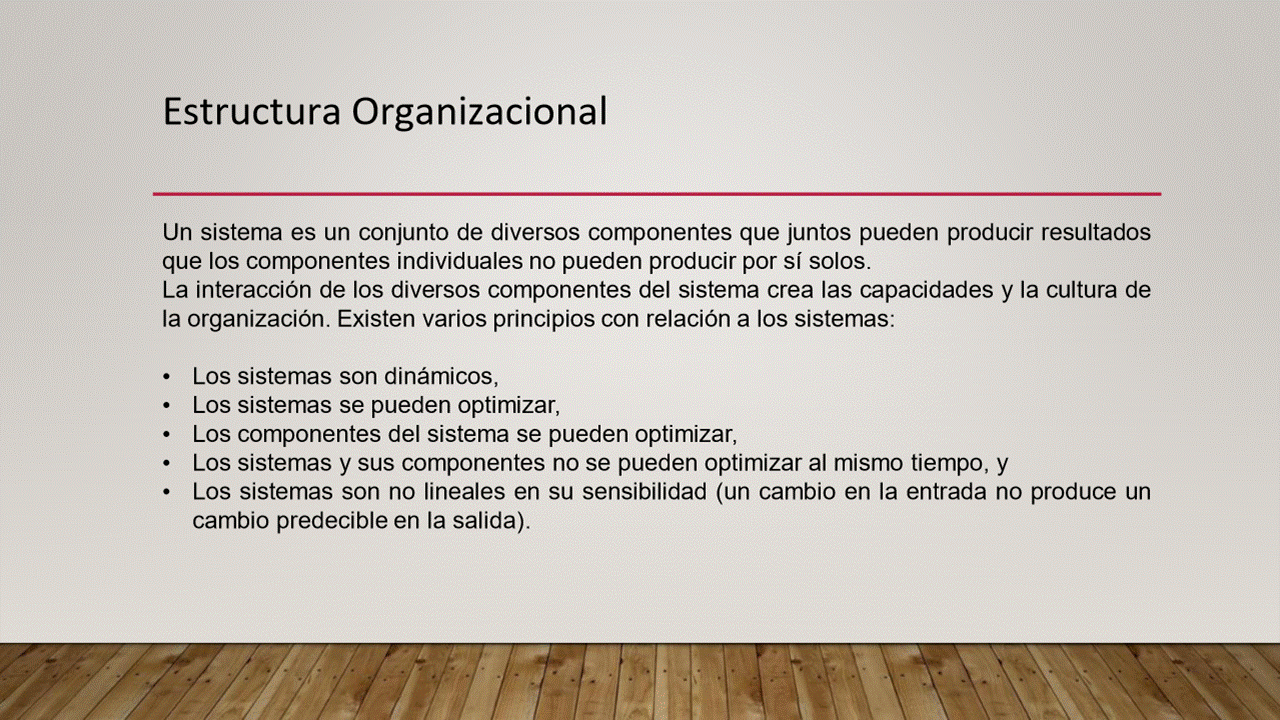 Estructura Organizacional

Un sistema es un conjunto de diversos componentes que juntos pueden producir resultados que los componentes individuales no pueden producir por sí solos.
La interacción de los diversos componentes del sistema crea las capacidades y la cultura de la organización. Existen varios principios con relación a los sistemas:

• Los sistemas son dinámicos,
• Los sistemas se pueden optimizar,
• Los componentes del sistema se pueden optimizar,
• Los sistemas y sus componentes no se pueden optimizar al mismo tiempo, y
• Los sistemas son no lineales en su sensibilidad (un cambio en la entrada no produce un cambio predecible en la salida).